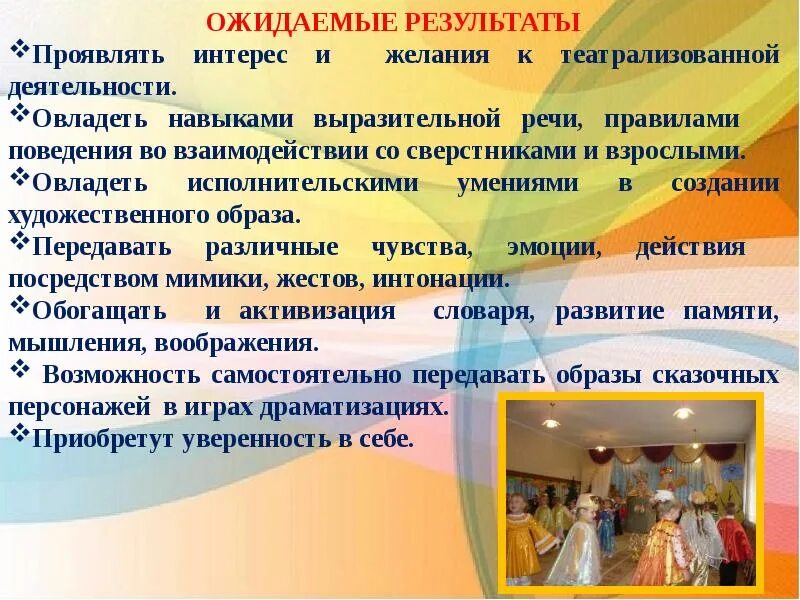 ОЖИДАЕМЫЕ РЕЗУЛЬТАТЫ

❖Проявлять интерес и желания к театрализованной деятельности.

❖Овладеть навыками выразительной речи, правилами поведения во взаимодействии со сверстниками и взрослыми.

❖Овладеть исполнительскими умениями в создании художественного образа.

❖Передавать различные чувства, эмоции, действия посредством мимики, жестов, интонации.

❖Обогащать и активизация словаря, развитие памяти, мышления, воображения.

❖ Возможность самостоятельно передавать образы сказочных персонажей в играх драматизациях.

❖Приобретут уверенность в себе.